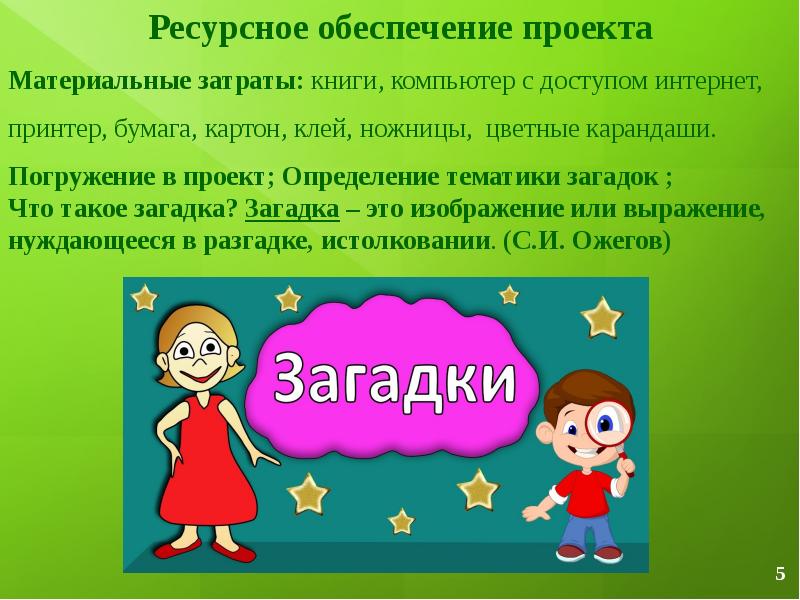 Ресурсное обеспечение проекта

Материальные затраты: книги, компьютер с доступом интернет, принтер, бумага, картон, клей, ножницы, цветные карандаши.

Погружение в проект; Определение тематики загадок ;
Что такое загадка? Загадка – это изображение или выражение, нуждающееся в разгадке, истолковании. (С.И. Ожегов)

Загадки

5